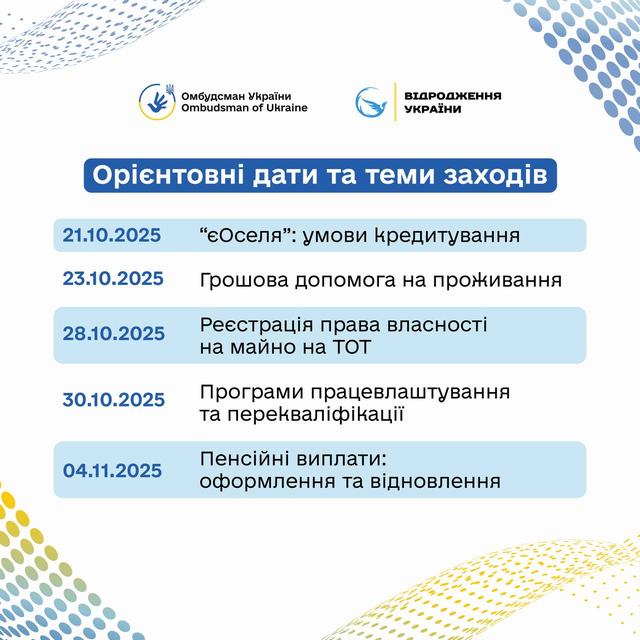 Омбудсман України
Ombudsman of Ukraine

ВІДРОДЖЕННЯ УКРАЇНИ

Орієнтовні дати та теми заходів

| | |
|---|---|
| 21.10.2025 | “єОселя”: умови кредитування |
| 23.10.2025 | Грошова допомога на проживання |
| 28.10.2025 | Реєстрація права власності на майно на ТОТ |
| 30.10.2025 | Програми працевлаштування та перекваліфікації |
| 04.11.2025 | Пенсійні виплати: оформлення та відновлення |